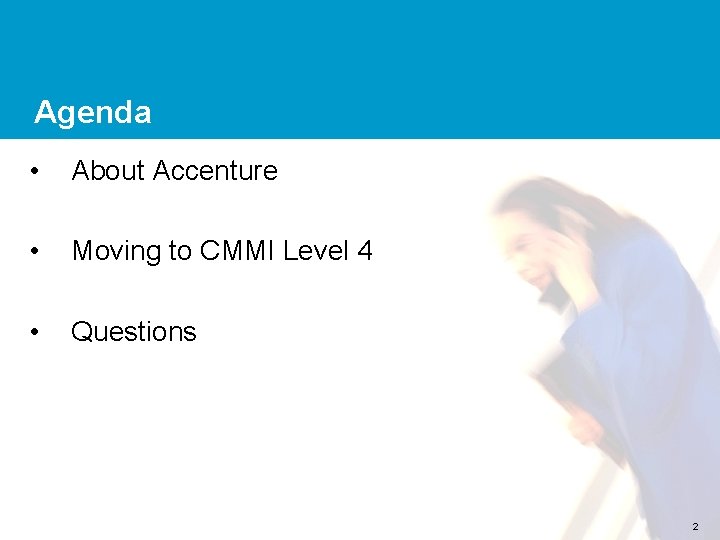 Agenda

• About Accenture

• Moving to CMMI Level 4

• Questions

2